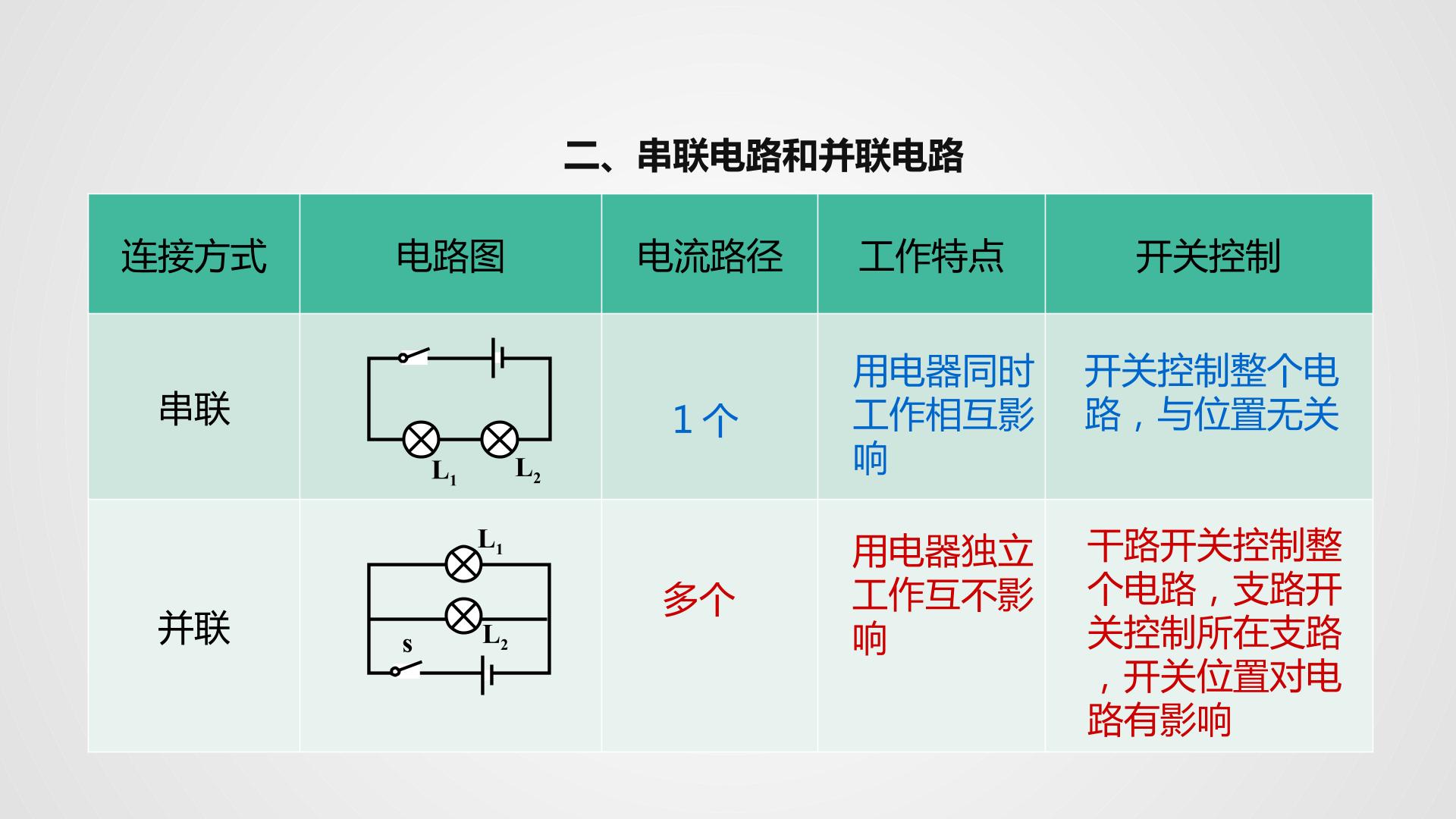 二、串联电路和并联电路

| 连接方式 | 电路图 | 电流路径 | 工作特点 | 开关控制 |
|---|---|---|---|---|
| 串联 | $L_1$ $L_2$ | 1个 | 用电器同时工作相互影响 | 开关控制整个电路，与位置无关 |
| 并联 | $L_1$ $L_2$ s | 多个 | 用电器独立工作互不影响 | 干路开关控制整个电路，支路开关控制所在支路，开关位置对电路有影响 |